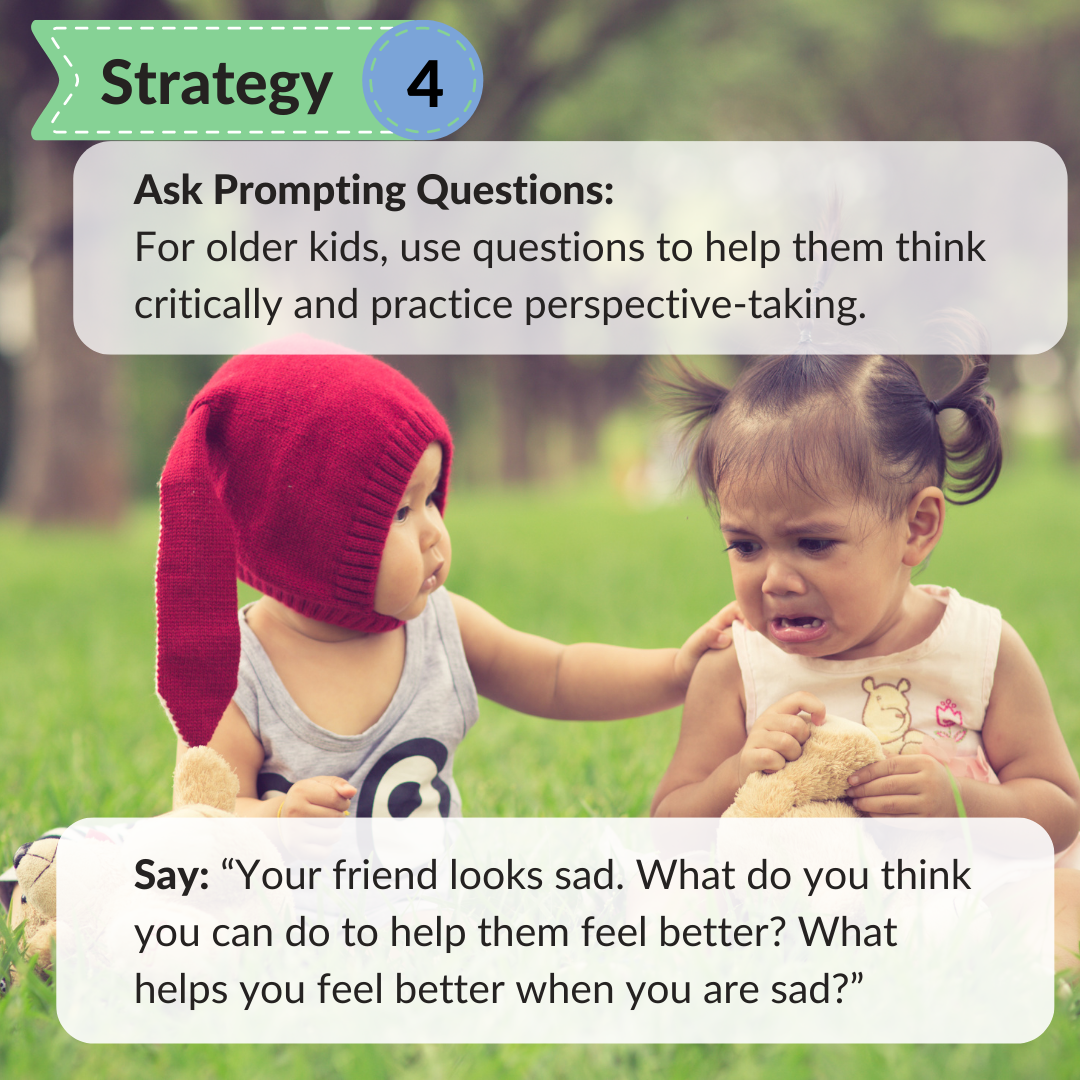 Strategy 4

Ask Prompting Questions:
For older kids, use questions to help them think critically and practice perspective-taking.

Say: “Your friend looks sad. What do you think you can do to help them feel better? What helps you feel better when you are sad?”